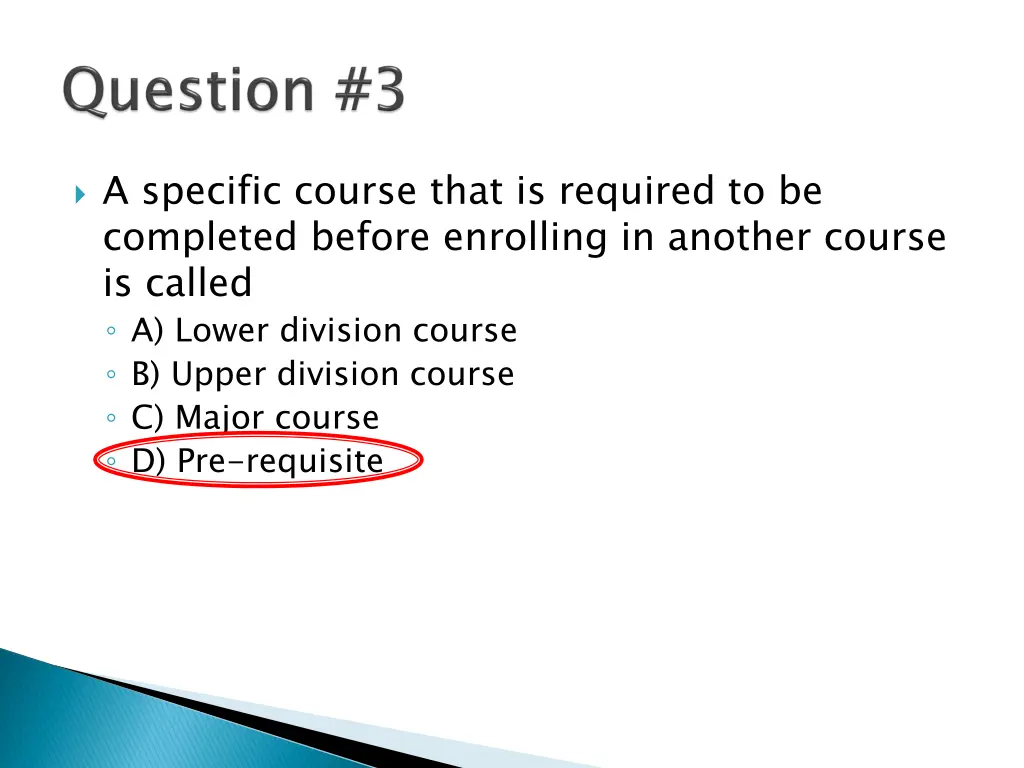 Question #3

A specific course that is required to be completed before enrolling in another course is called

A) Lower division course
B) Upper division course
C) Major course
D) Pre-requisite